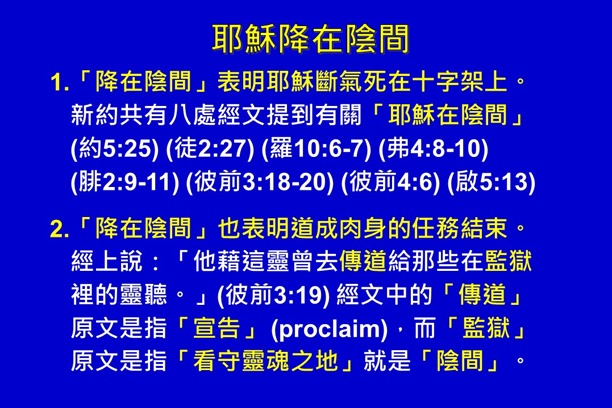 耶穌降在陰間

1.「降在陰間」表明耶穌斷氣死在十字架上。
新約共有八處經文提到有關「耶穌在陰間」
(約5:25) (徒2:27) (羅10:6-7) (弗4:8-10)
(腓2:9-11) (彼前3:18-20) (彼前4:6) (啟5:13)

2.「降在陰間」也表明道成肉身的任務結束。
經上說：「他藉這靈曾去傳道給那些在監獄裡的靈聽。」(彼前3:19) 經文中的「傳道」原文是指「宣告」(proclaim)，而「監獄」原文是指「看守靈魂之地」就是「陰間」。